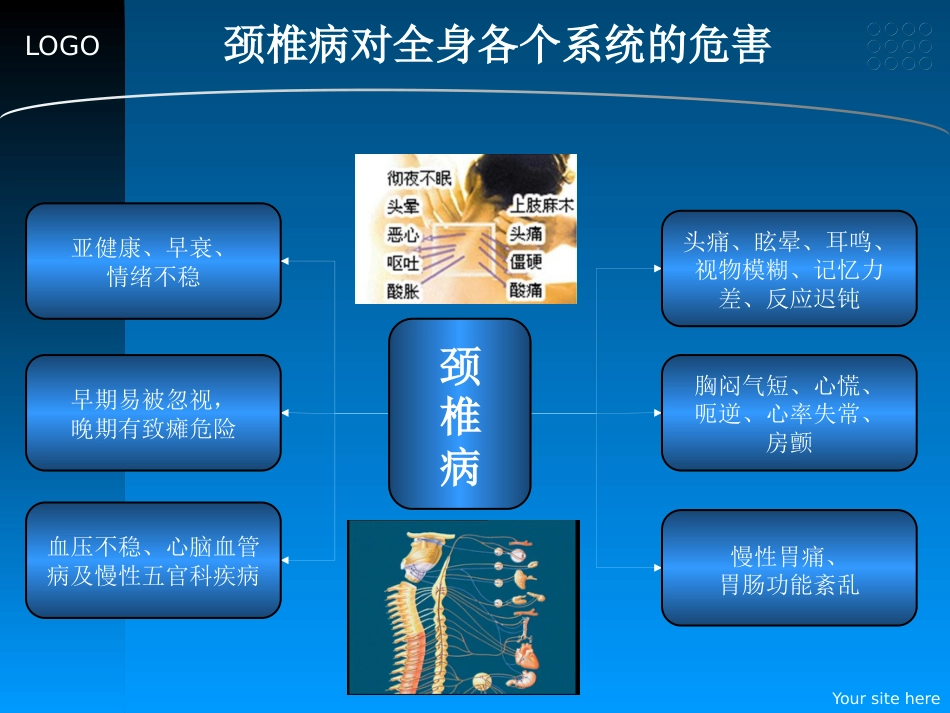 LOGO

颈椎病对全身各个系统的危害

彻夜不眠
头晕
恶心
呕吐
酸胀
上肢麻木
头痛
僵硬
酸痛

亚健康、早衰、情绪不稳

早期易被忽视，晚期有致瘫危险

血压不稳、心脑血管病及慢性五官科疾病

颈椎病

头痛、眩晕、耳鸣、视物模糊、记忆力差、反应迟钝

胸闷气短、心慌、呃逆、心率失常、房颤

慢性胃痛、胃肠功能紊乱

Your site here